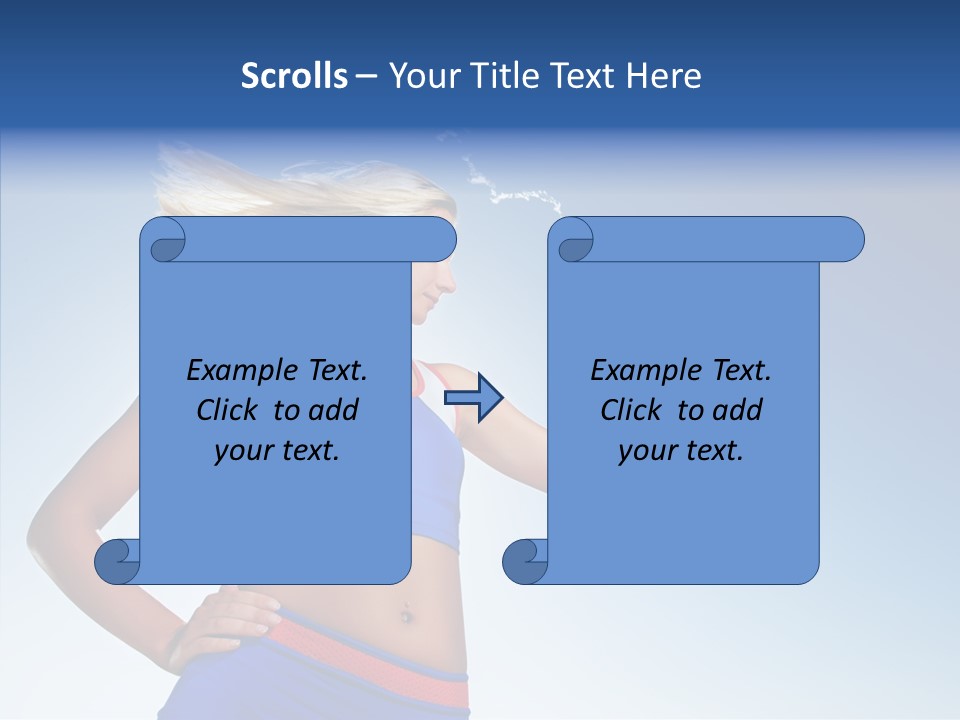 Scrolls – Your Title Text Here

Example Text. Click to add your text.

Example Text. Click to add your text.